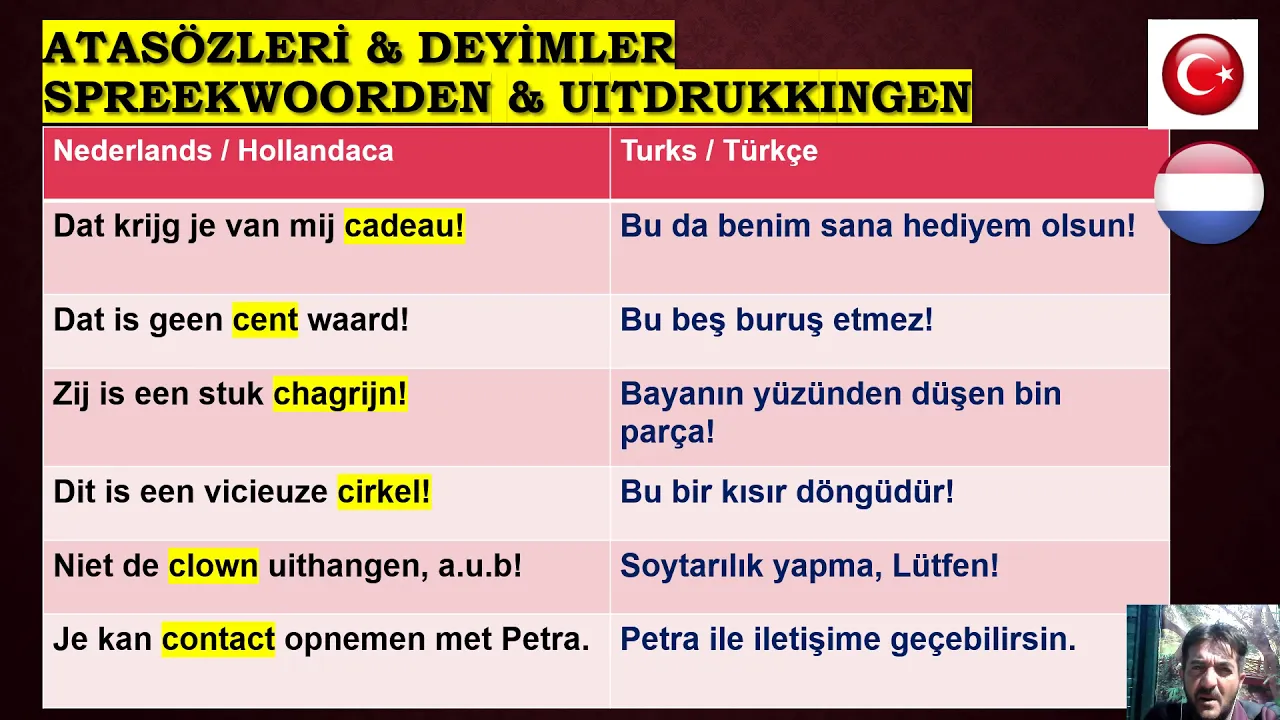 ATASÖZLERİ & DEYİMLER
SPREEKWOORDEN & UITDRUKKINGEN

| Nederlands / Hollandaca | Turks / Türkçe |
|---|---|
| Dat krijg je van mij cadeau! | Bu da benim sana hediyem olsun! |
| Dat is geen cent waard! | Bu beş buruş etmez! |
| Zij is een stuk chagrijn! | Bayanın yüzünden düşen bin parça! |
| Dit is een vicieuze cirkel! | Bu bir kısır döngüdür! |
| Niet de clown uithangen, a.u.b! | Soytarılık yapma, Lütfen! |
| Je kan contact opnemen met Petra. | Petra ile iletişime geçebilirsin. |